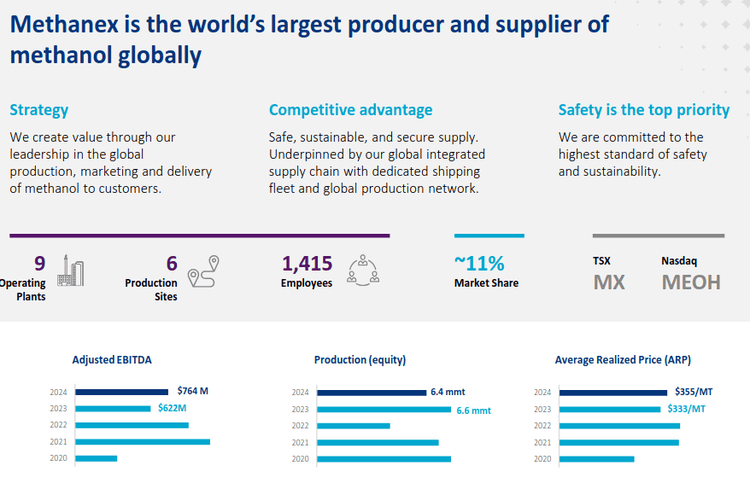 Methanex is the world's largest producer and supplier of methanol globally

Strategy

We create value through our leadership in the global production, marketing and delivery of methanol to customers.

Competitive advantage

Safe, sustainable, and secure supply. Underpinned by our global integrated supply chain with dedicated shipping fleet and global production network.

Safety is the top priority

We are committed to the highest standard of safety and sustainability.

9
Operating Plants

6
Production Sites

1,415
Employees

~11%
Market Share

TSX
MX

Nasdaq
MEOH

Adjusted EBITDA

2024 $764 M
2023 $622M
2022
2021
2020

Production (equity)

2024 6.4 mmt
2023 6.6 mmt
2022
2021
2020

Average Realized Price (ARP)

2024 $355/MT
2023 $333/MT
2022
2021
2020